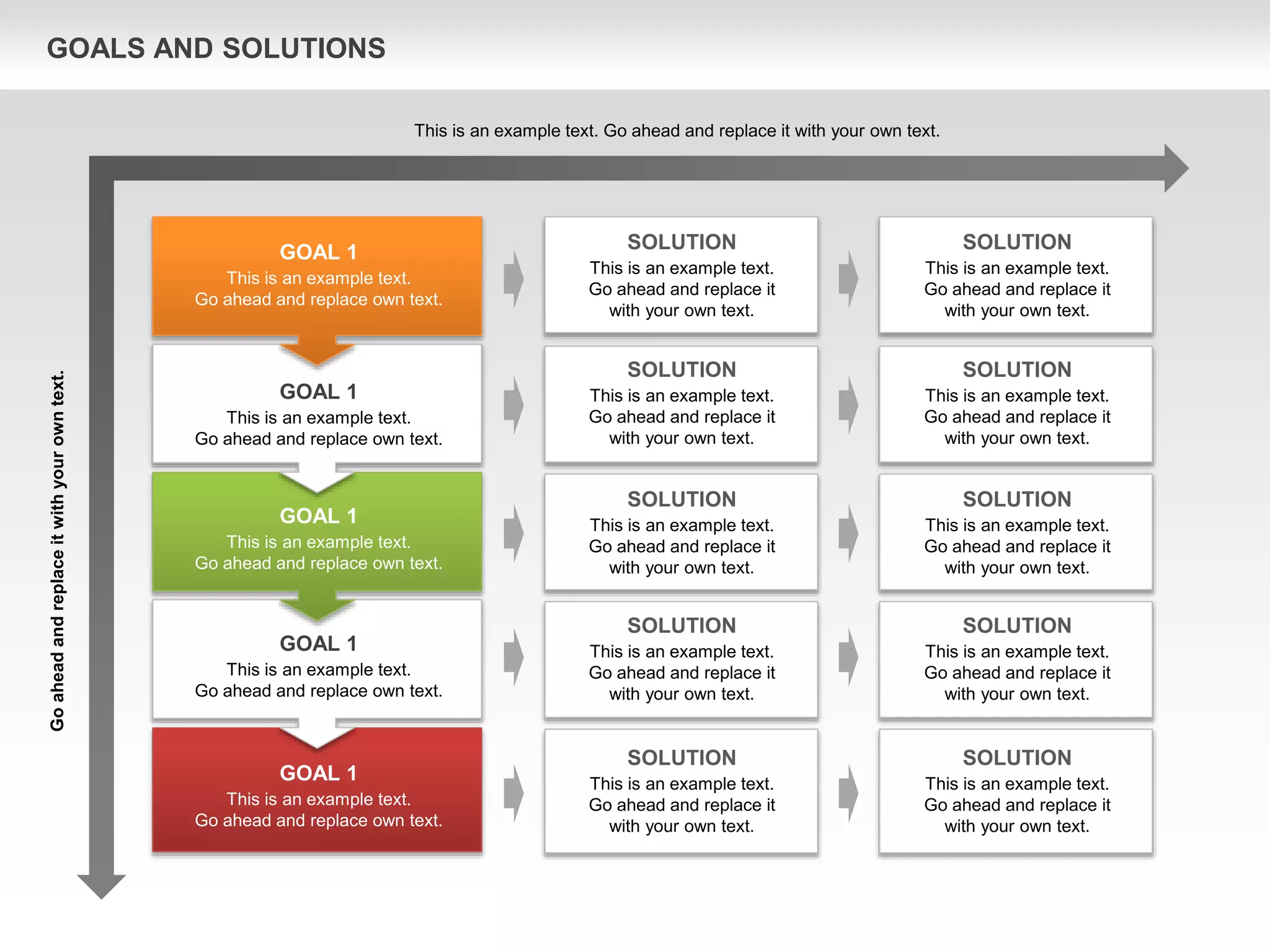 GOALS AND SOLUTIONS

This is an example text. Go ahead and replace it with your own text.

Go ahead and replace it with your own text.

GOAL 1
This is an example text.
Go ahead and replace own text.

SOLUTION
This is an example text.
Go ahead and replace it with your own text.

SOLUTION
This is an example text.
Go ahead and replace it with your own text.

GOAL 1
This is an example text.
Go ahead and replace own text.

SOLUTION
This is an example text.
Go ahead and replace it with your own text.

SOLUTION
This is an example text.
Go ahead and replace it with your own text.

GOAL 1
This is an example text.
Go ahead and replace own text.

SOLUTION
This is an example text.
Go ahead and replace it with your own text.

SOLUTION
This is an example text.
Go ahead and replace it with your own text.

GOAL 1
This is an example text.
Go ahead and replace own text.

SOLUTION
This is an example text.
Go ahead and replace it with your own text.

SOLUTION
This is an example text.
Go ahead and replace it with your own text.

GOAL 1
This is an example text.
Go ahead and replace own text.

SOLUTION
This is an example text.
Go ahead and replace it with your own text.

SOLUTION
This is an example text.
Go ahead and replace it with your own text.